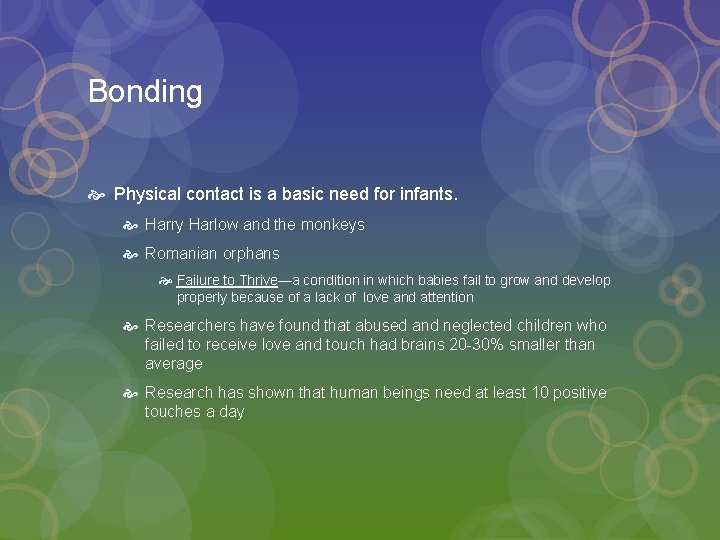 Bonding

Physical contact is a basic need for infants.

Harry Harlow and the monkeys

Romanian orphans

Failure to Thrive—a condition in which babies fail to grow and develop properly because of a lack of love and attention

Researchers have found that abused and neglected children who failed to receive love and touch had brains 20-30% smaller than average

Research has shown that human beings need at least 10 positive touches a day